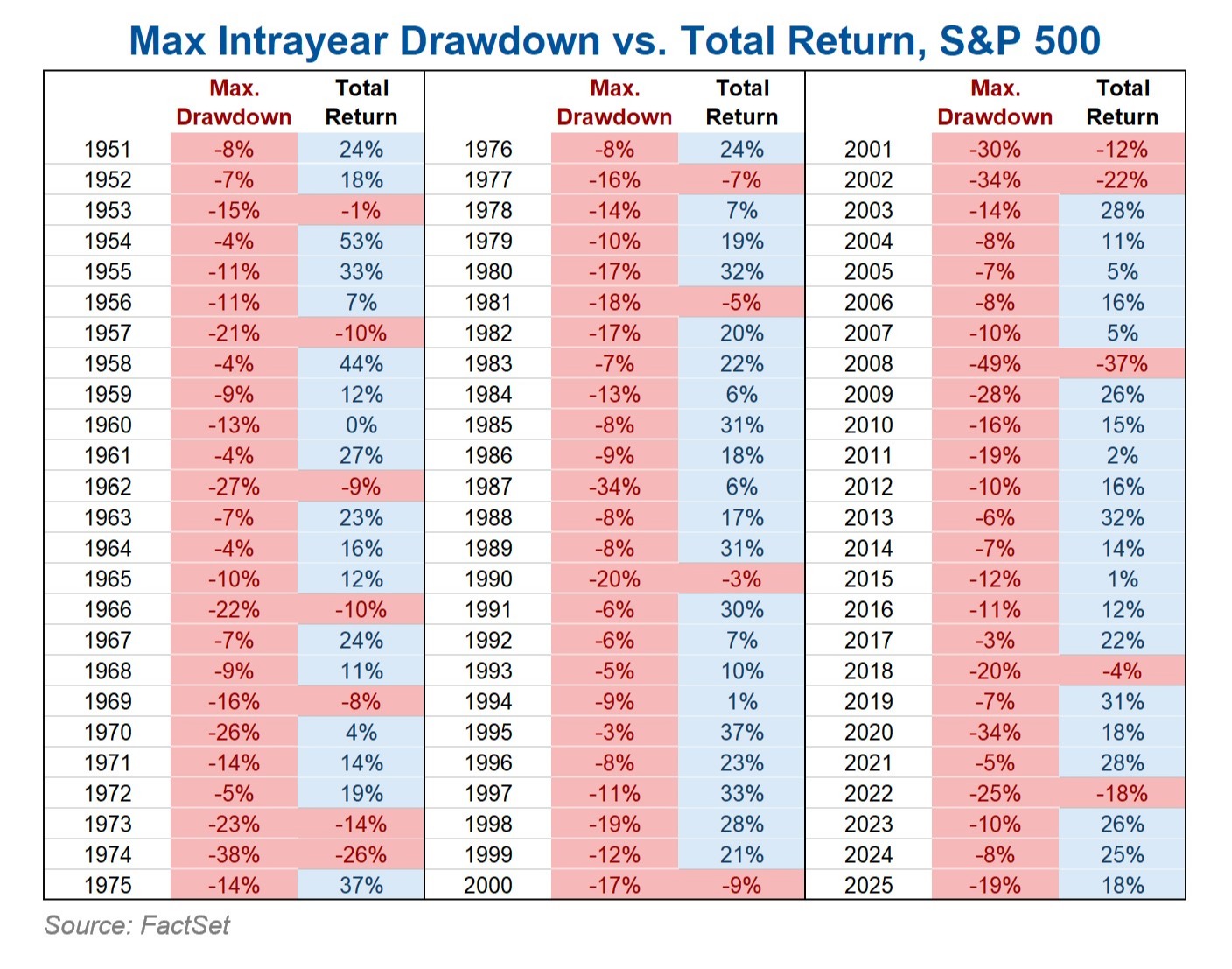 Max Intrayear Drawdown vs. Total Return, S&P 500

| | Max. Drawdown | Total Return |
|---|---|---|
| 1951 | -8% | 24% |
| 1952 | -7% | 18% |
| 1953 | -15% | -1% |
| 1954 | -4% | 53% |
| 1955 | -11% | 33% |
| 1956 | -11% | 7% |
| 1957 | -21% | -10% |
| 1958 | -4% | 44% |
| 1959 | -9% | 12% |
| 1960 | -13% | 0% |
| 1961 | -4% | 27% |
| 1962 | -27% | -9% |
| 1963 | -7% | 23% |
| 1964 | -4% | 16% |
| 1965 | -10% | 12% |
| 1966 | -22% | -10% |
| 1967 | -7% | 24% |
| 1968 | -9% | 11% |
| 1969 | -16% | -8% |
| 1970 | -26% | 4% |
| 1971 | -14% | 14% |
| 1972 | -5% | 19% |
| 1973 | -23% | -14% |
| 1974 | -38% | -26% |
| 1975 | -14% | 37% |

| | Max. Drawdown | Total Return |
|---|---|---|
| 1976 | -8% | 24% |
| 1977 | -16% | -7% |
| 1978 | -14% | 7% |
| 1979 | -10% | 19% |
| 1980 | -17% | 32% |
| 1981 | -18% | -5% |
| 1982 | -17% | 20% |
| 1983 | -7% | 22% |
| 1984 | -13% | 6% |
| 1985 | -8% | 31% |
| 1986 | -9% | 18% |
| 1987 | -34% | 6% |
| 1988 | -8% | 17% |
| 1989 | -8% | 31% |
| 1990 | -20% | -3% |
| 1991 | -6% | 30% |
| 1992 | -6% | 7% |
| 1993 | -5% | 10% |
| 1994 | -9% | 1% |
| 1995 | -3% | 37% |
| 1996 | -8% | 23% |
| 1997 | -11% | 33% |
| 1998 | -19% | 28% |
| 1999 | -12% | 21% |
| 2000 | -17% | -9% |

| | Max. Drawdown | Total Return |
|---|---|---|
| 2001 | -30% | -12% |
| 2002 | -34% | -22% |
| 2003 | -14% | 28% |
| 2004 | -8% | 11% |
| 2005 | -7% | 5% |
| 2006 | -8% | 16% |
| 2007 | -10% | 5% |
| 2008 | -49% | -37% |
| 2009 | -28% | 26% |
| 2010 | -16% | 15% |
| 2011 | -19% | 2% |
| 2012 | -10% | 16% |
| 2013 | -6% | 32% |
| 2014 | -7% | 14% |
| 2015 | -12% | 1% |
| 2016 | -11% | 12% |
| 2017 | -3% | 22% |
| 2018 | -20% | -4% |
| 2019 | -7% | 31% |
| 2020 | -34% | 18% |
| 2021 | -5% | 28% |
| 2022 | -25% | -18% |
| 2023 | -10% | 26% |
| 2024 | -8% | 25% |
| 2025 | -19% | 18% |

Source: FactSet